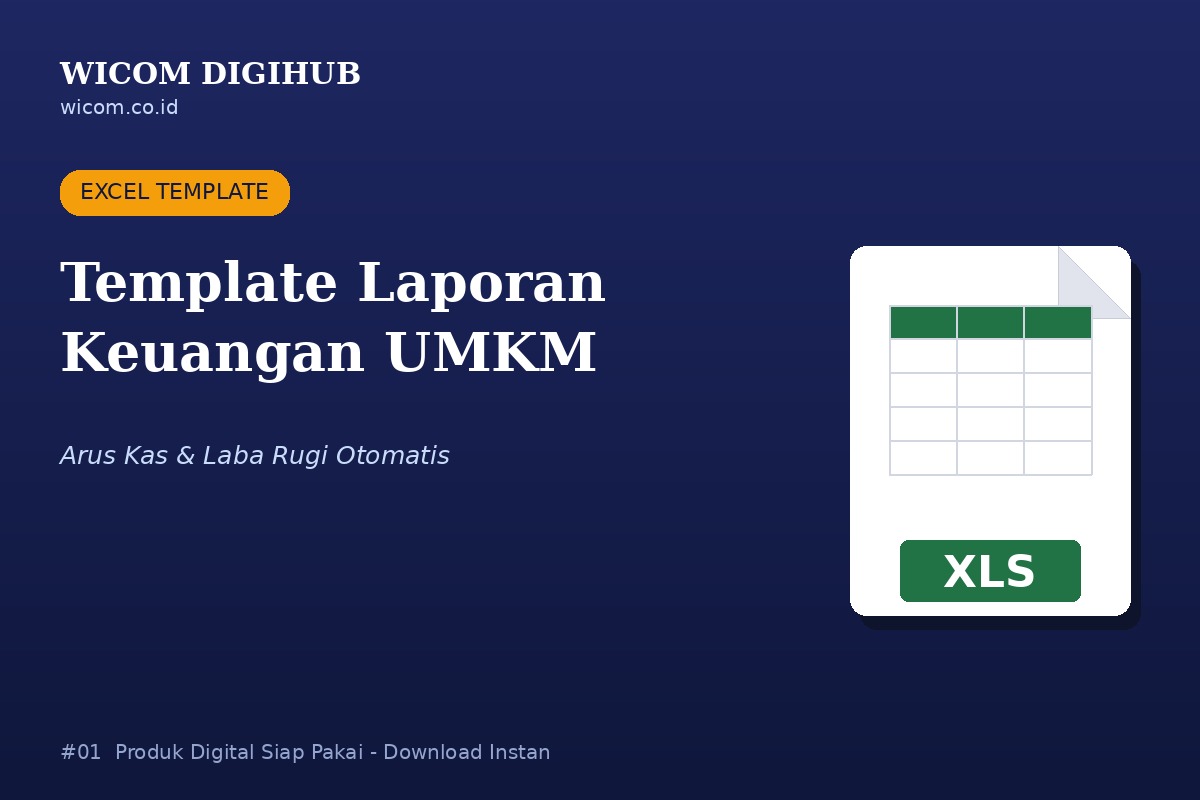 WICOM DIGIHUB
wicom.co.id

EXCEL TEMPLATE

Template Laporan Keuangan UMKM

Arus Kas & Laba Rugi Otomatis

XLS

#01 Produk Digital Siap Pakai - Download Instan